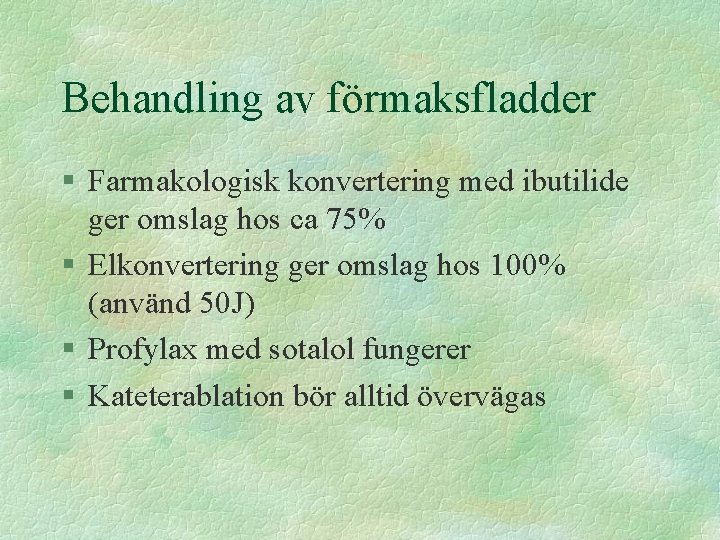 Behandling av förmaksfladder

§ Farmakologisk konvertering med ibutilide ger omslag hos ca 75%

§ Elkonvertering ger omslag hos 100% (använd 50J)

§ Profylax med sotalol fungerer

§ Kateterablation bör alltid övervägas